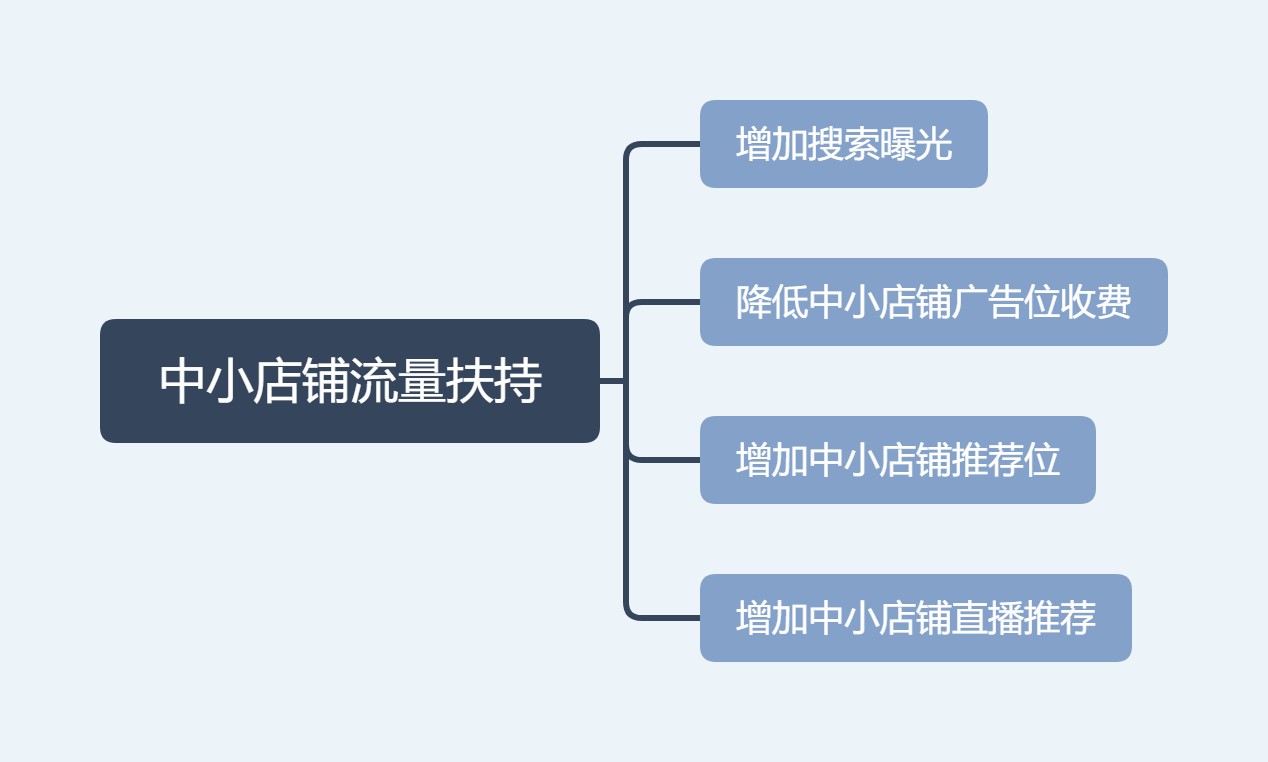 中小店铺流量扶持

增加搜索曝光

降低中小店铺广告位收费

增加中小店铺推荐位

增加中小店铺直播推荐